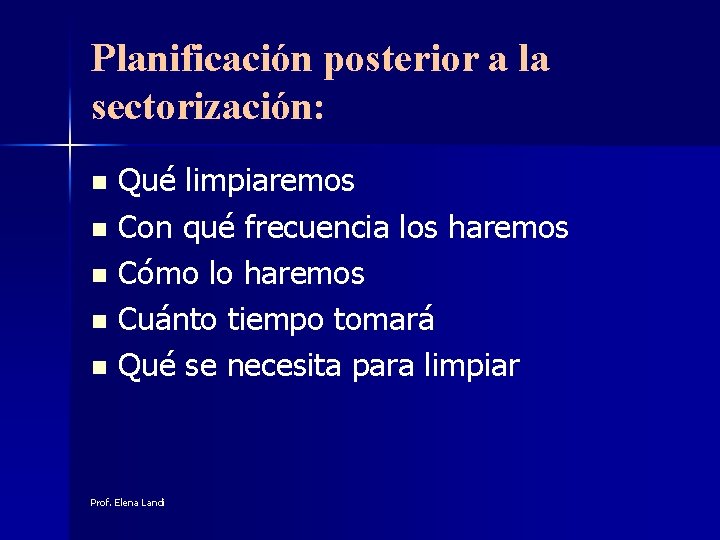 Planificación posterior a la sectorización:

- Qué limpiaremos
- Con qué frecuencia los haremos
- Cómo lo haremos
- Cuánto tiempo tomará
- Qué se necesita para limpiar

Prof. Elena Landi